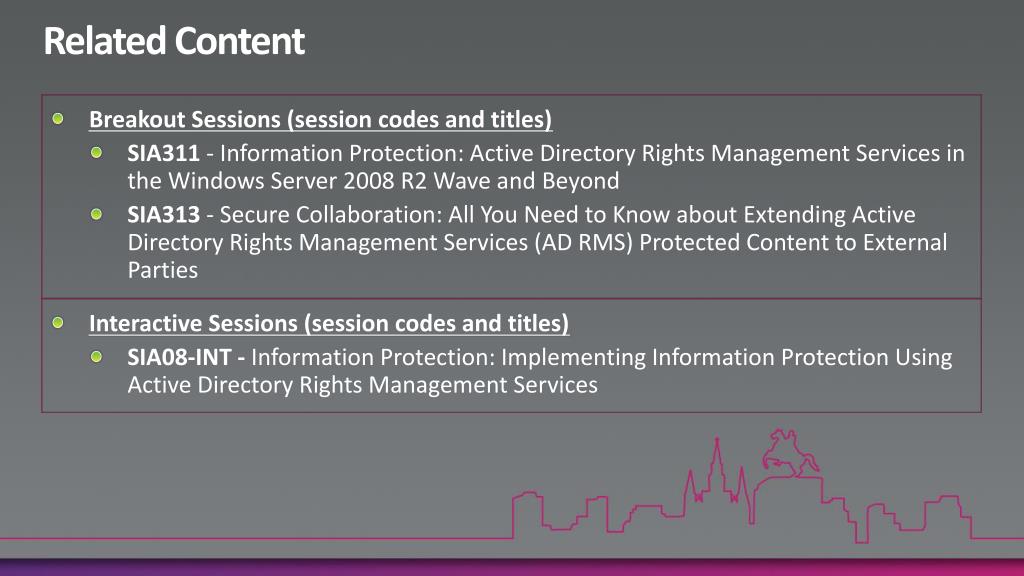 Related Content

Breakout Sessions (session codes and titles)

SIA311 - Information Protection: Active Directory Rights Management Services in the Windows Server 2008 R2 Wave and Beyond

SIA313 - Secure Collaboration: All You Need to Know about Extending Active Directory Rights Management Services (AD RMS) Protected Content to External Parties

Interactive Sessions (session codes and titles)

SIA08-INT - Information Protection: Implementing Information Protection Using Active Directory Rights Management Services